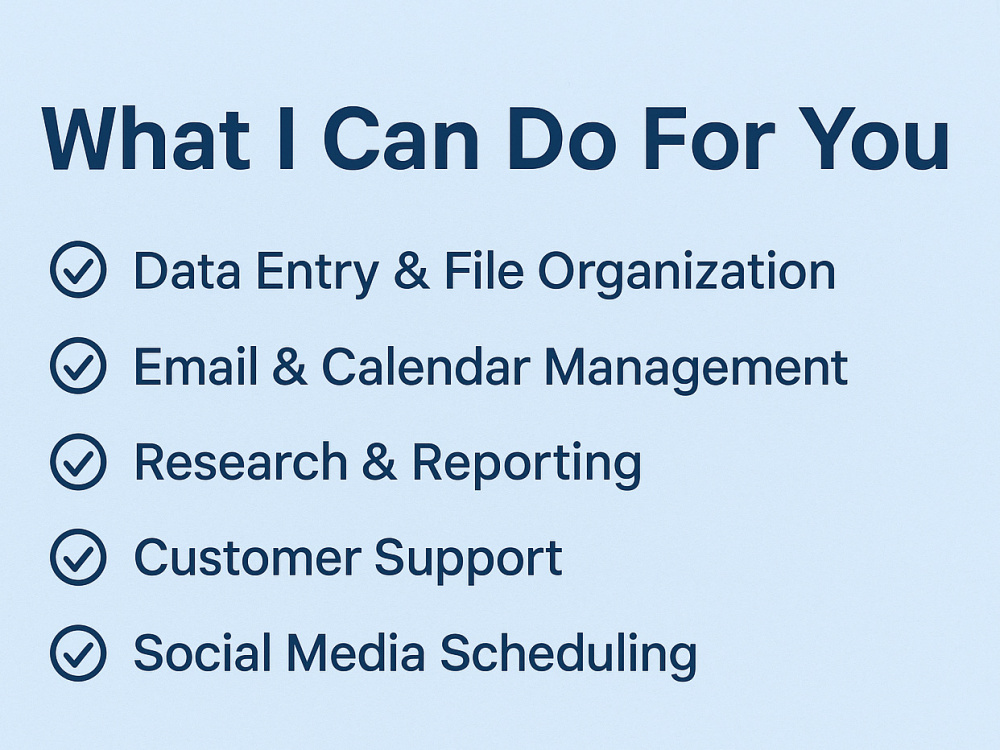 What I Can Do For You

Data Entry & File Organization

Email & Calendar Management

Research & Reporting

Customer Support

Social Media Scheduling